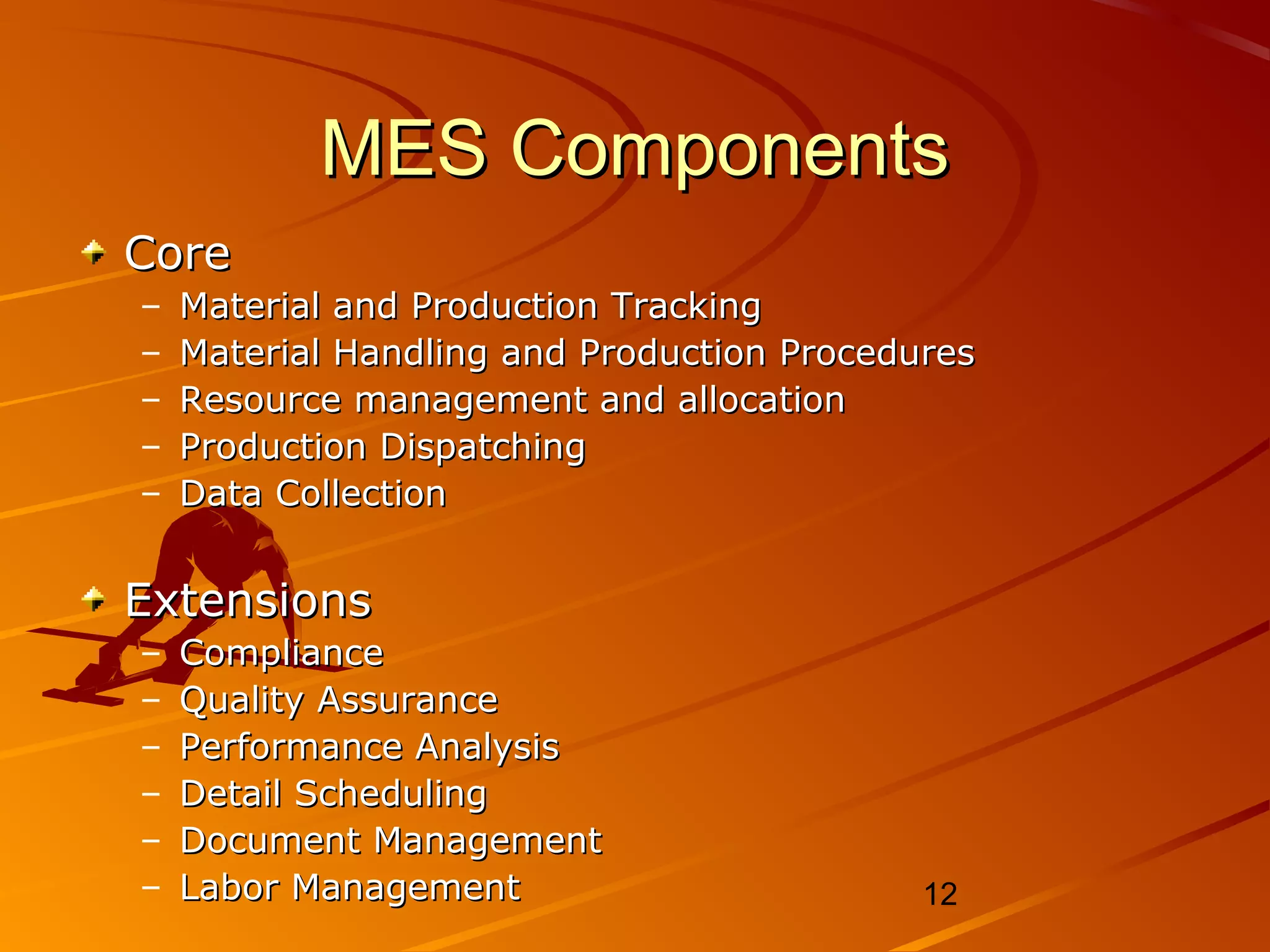 MES Components

Core
– Material and Production Tracking
– Material Handling and Production Procedures
– Resource management and allocation
– Production Dispatching
– Data Collection

Extensions
– Compliance
– Quality Assurance
– Performance Analysis
– Detail Scheduling
– Document Management
– Labor Management

12